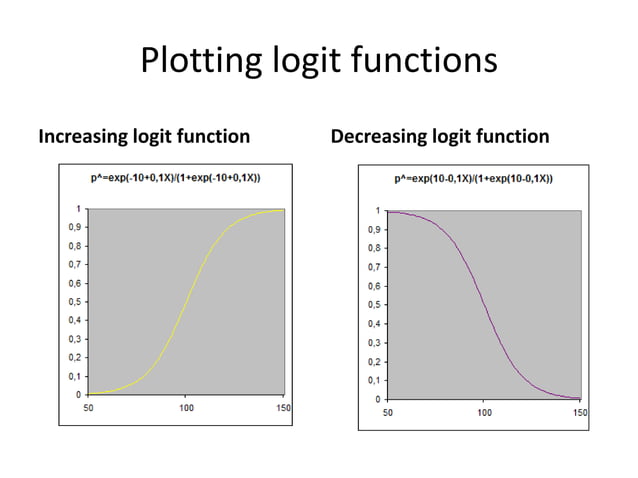 Plotting logit functions

Increasing logit function

p^=exp(-10+0,1X)/(1+exp(-10+0,1X))

1
0,9
0,8
0,7
0,6
0,5
0,4
0,3
0,2
0,1
0
50
100
150

Decreasing logit function

p^=exp(10-0,1X)/(1+exp(10-0,1X))

1
0,9
0,8
0,7
0,6
0,5
0,4
0,3
0,2
0,1
0
50
100
150